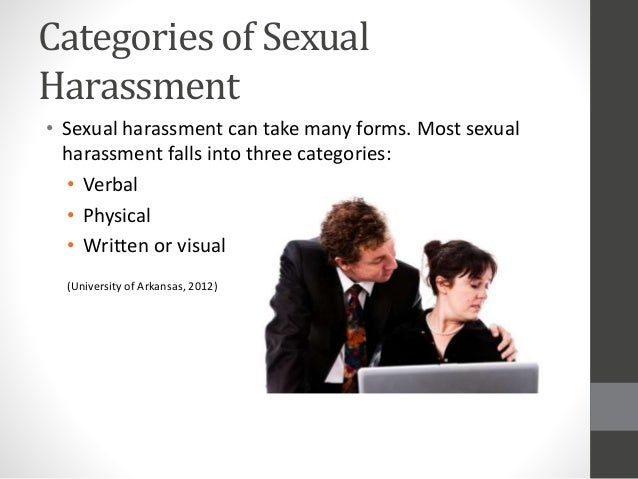 Categories of Sexual Harassment

• Sexual harassment can take many forms. Most sexual harassment falls into three categories:

• Verbal
• Physical
• Written or visual

(University of Arkansas, 2012)